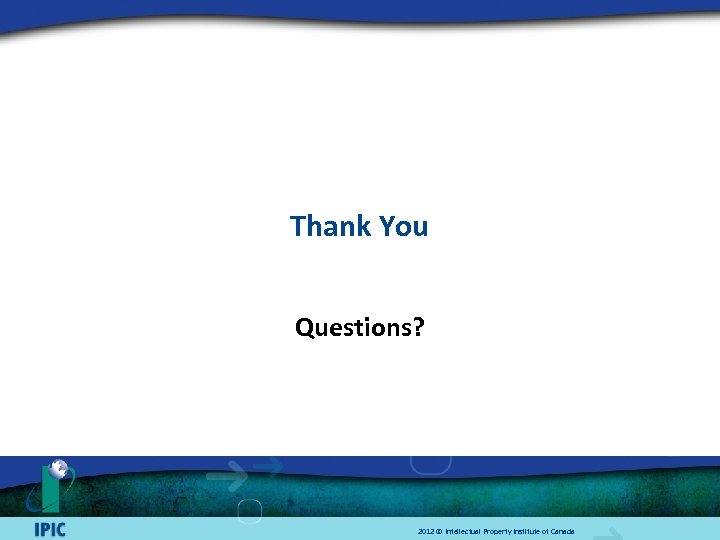 Thank You

Questions?

IPIC

2012 © Intellectual Property Institute of Canada